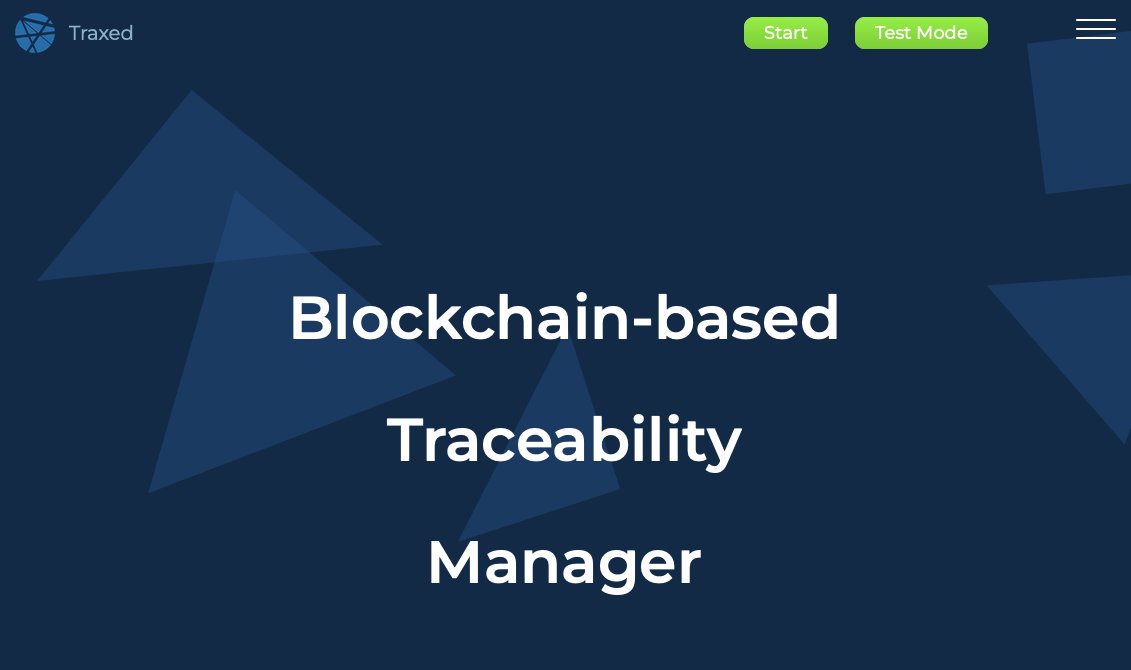 Traxed

Start

Test Mode

Blockchain-based

Traceability

Manager